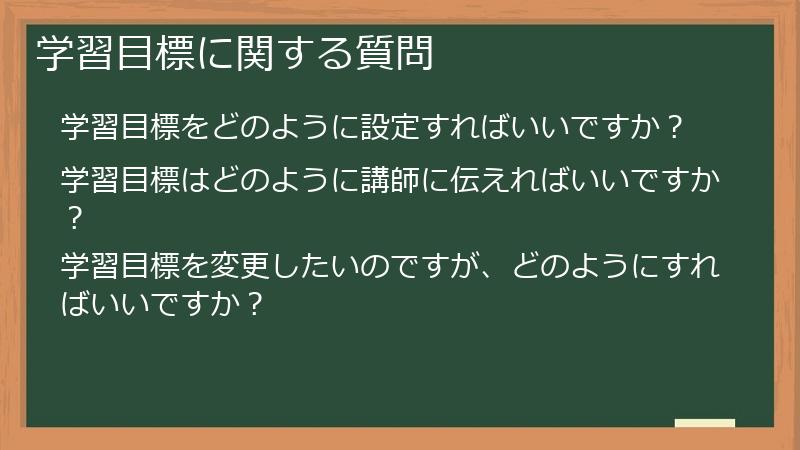 学習目標に関する質問

学習目標をどのように設定すればいいですか？

学習目標はどのように講師に伝えればいいですか？

学習目標を変更したいのですが、どのようにすればいいですか？